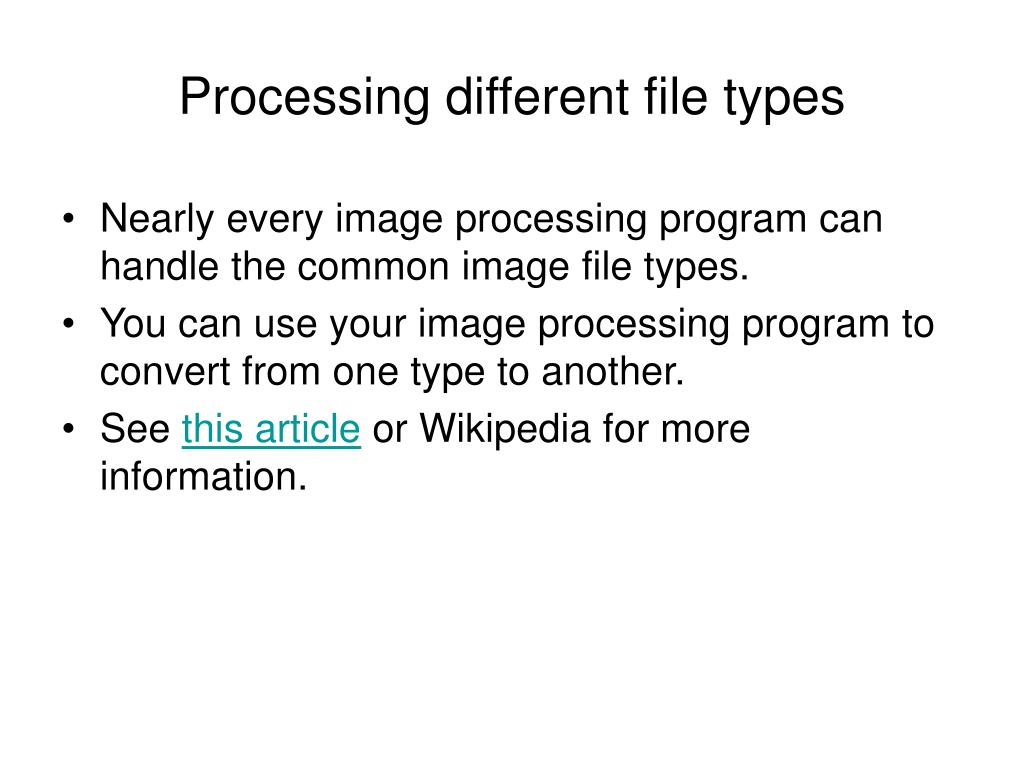 Processing different file types

• Nearly every image processing program can handle the common image file types.
• You can use your image processing program to convert from one type to another.
• See this article or Wikipedia for more information.